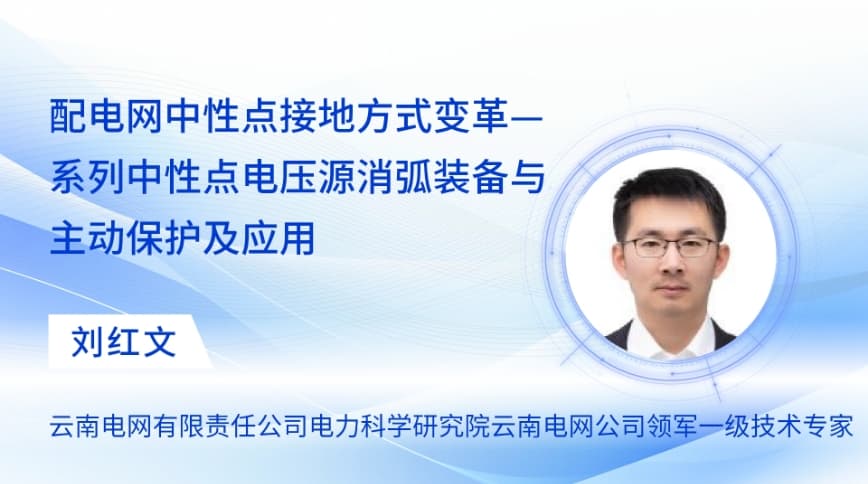 配电网中性点接地方式变革—系列中性点电压源消弧装备与主动保护及应用

刘红文

云南电网有限责任公司电力科学研究院云南电网公司领军一级技术专家